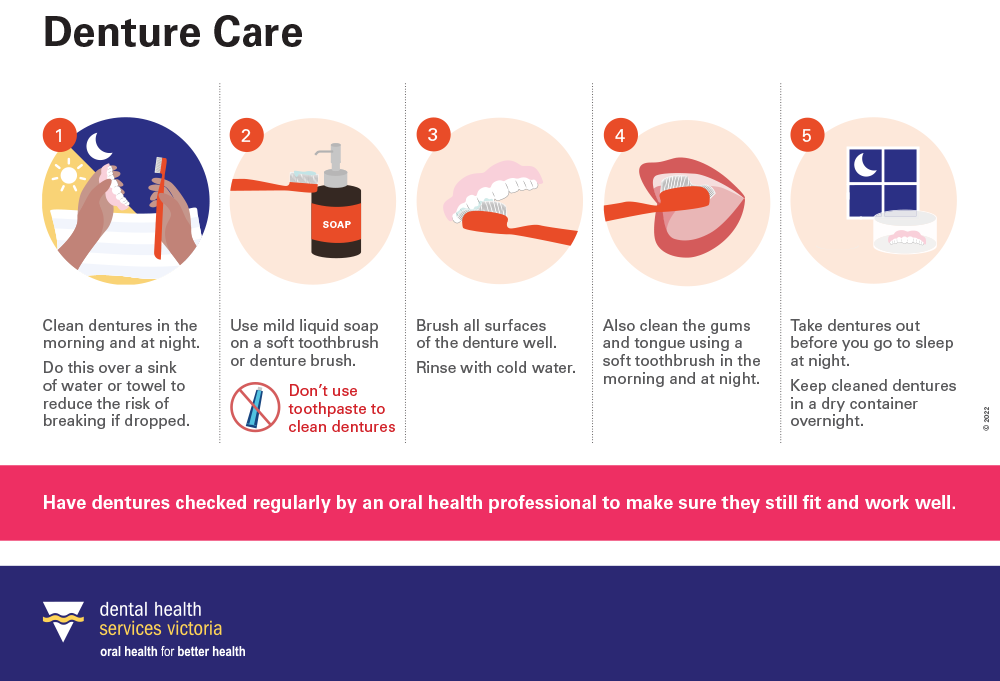 Denture Care

1

Clean dentures in the morning and at night.

Do this over a sink of water or towel to reduce the risk of breaking if dropped.

2

SOAP

Use mild liquid soap on a soft toothbrush or denture brush.

Don't use toothpaste to clean dentures

3

Brush all surfaces of the denture well.

Rinse with cold water.

4

Also clean the gums and tongue using a soft toothbrush in the morning and at night.

5

Take dentures out before you go to sleep at night.

Keep cleaned dentures in a dry container overnight.

© 2022

Have dentures checked regularly by an oral health professional to make sure they still fit and work well.

dental health services victoria
oral health for better health